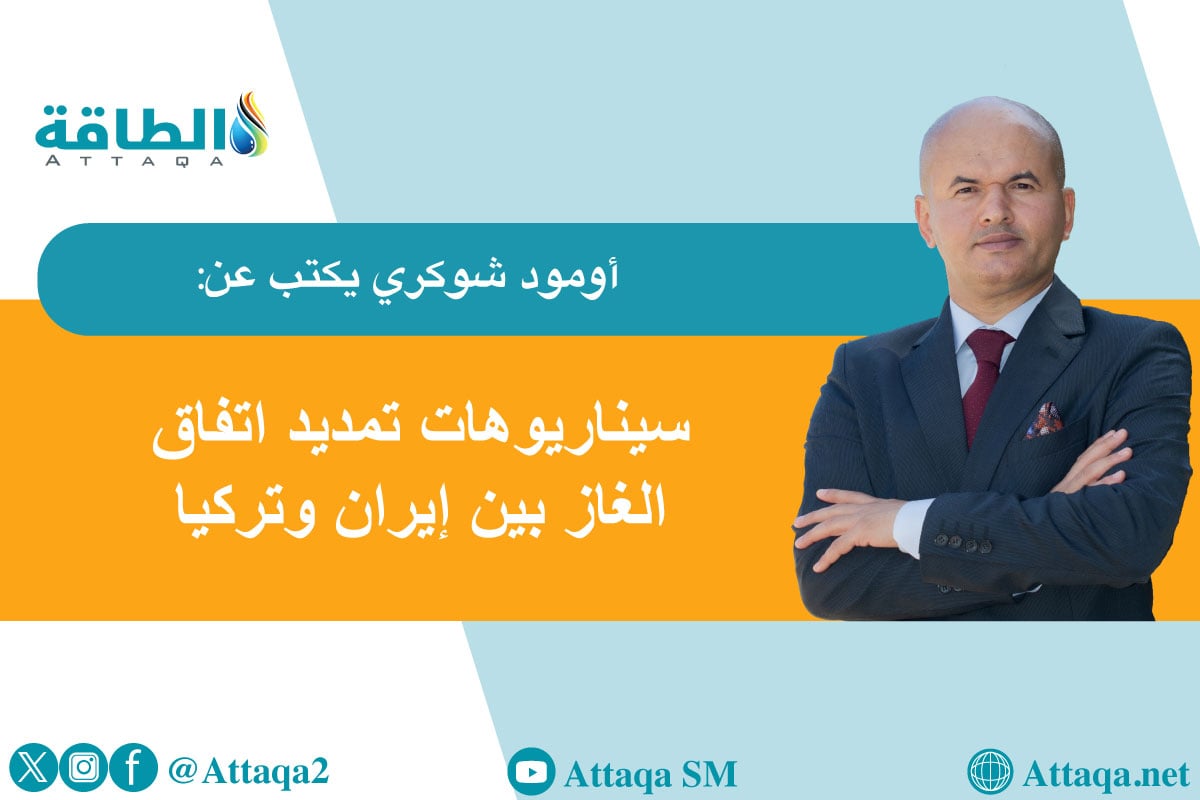 الطاقة
ATTAQA

أومود شوكري يكتب عن:

سيناريوهات تمديد اتفاق الغاز بين إيران وتركيا

@Attaqa2

Attaqa SM

Attaqa.net